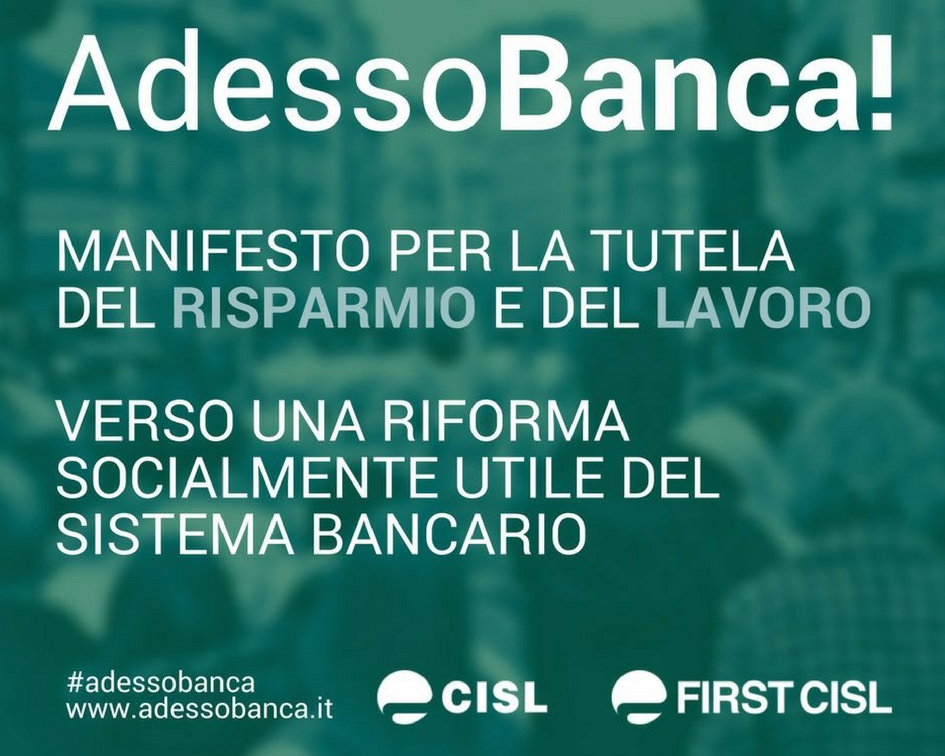 AdessoBanca!

MANIFESTO PER LA TUTELA DEL RISPARMIO E DEL LAVORO

VERSO UNA RIFORMA SOCIALMENTE UTILE DEL SISTEMA BANCARIO

#adessobanca
www.adessobanca.it

CISL

FIRST CISL